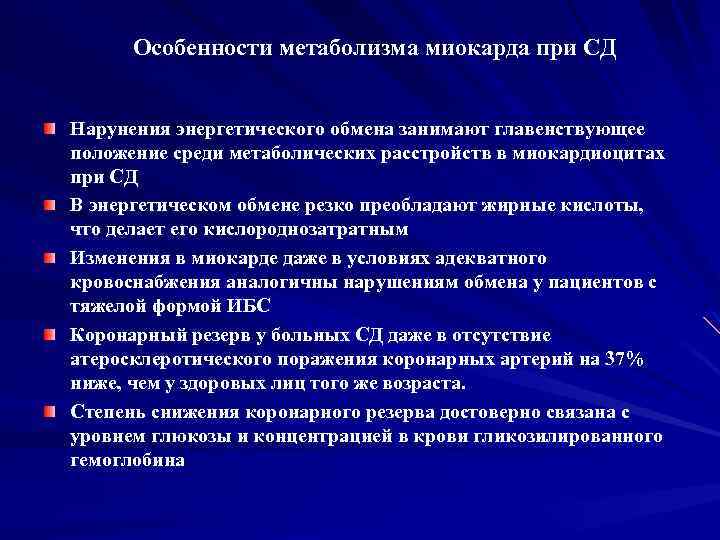 Особенности метаболизма миокарда при СД

Нарунения энергетического обмена занимают главенствующее положение среди метаболических расстройств в миокардиоцитах при СД

В энергетическом обмене резко преобладают жирные кислоты, что делает его кислороднозатратным

Изменения в миокарде даже в условиях адекватного кровоснабжения аналогичны нарушениям обмена у пациентов с тяжелой формой ИБС

Коронарный резерв у больных СД даже в отсутствие атеросклеротического поражения коронарных артерий на 37% ниже, чем у здоровых лиц того же возраста.

Степень снижения коронарного резерва достоверно связана с уровнем глюкозы и концентрацией в крови гликозилированного гемоглобина